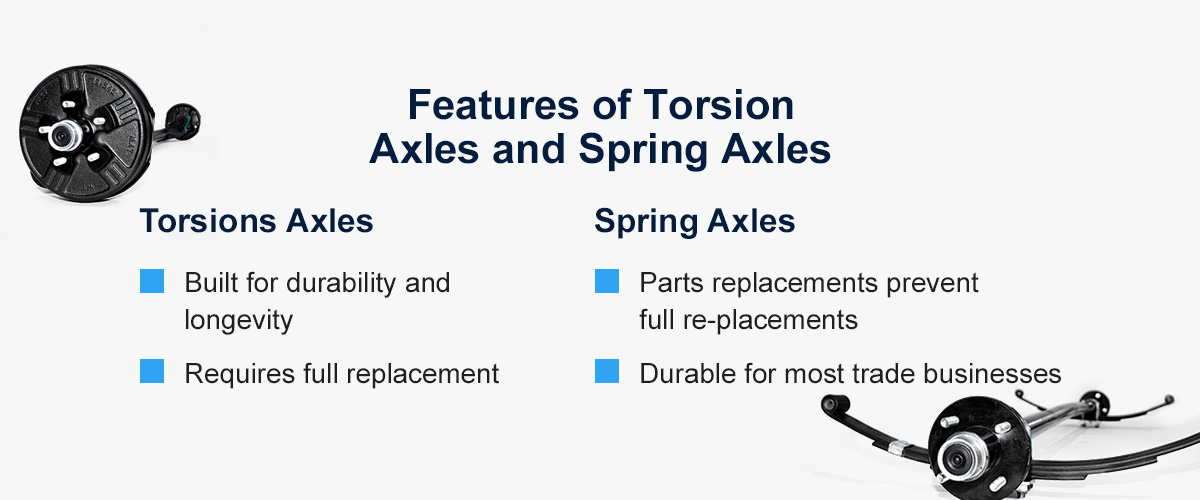 Features of Torsion Axles and Spring Axles

Torsions Axles

Built for durability and longevity

Requires full replacement

Spring Axles

Parts replacements prevent full re-placements

Durable for most trade businesses